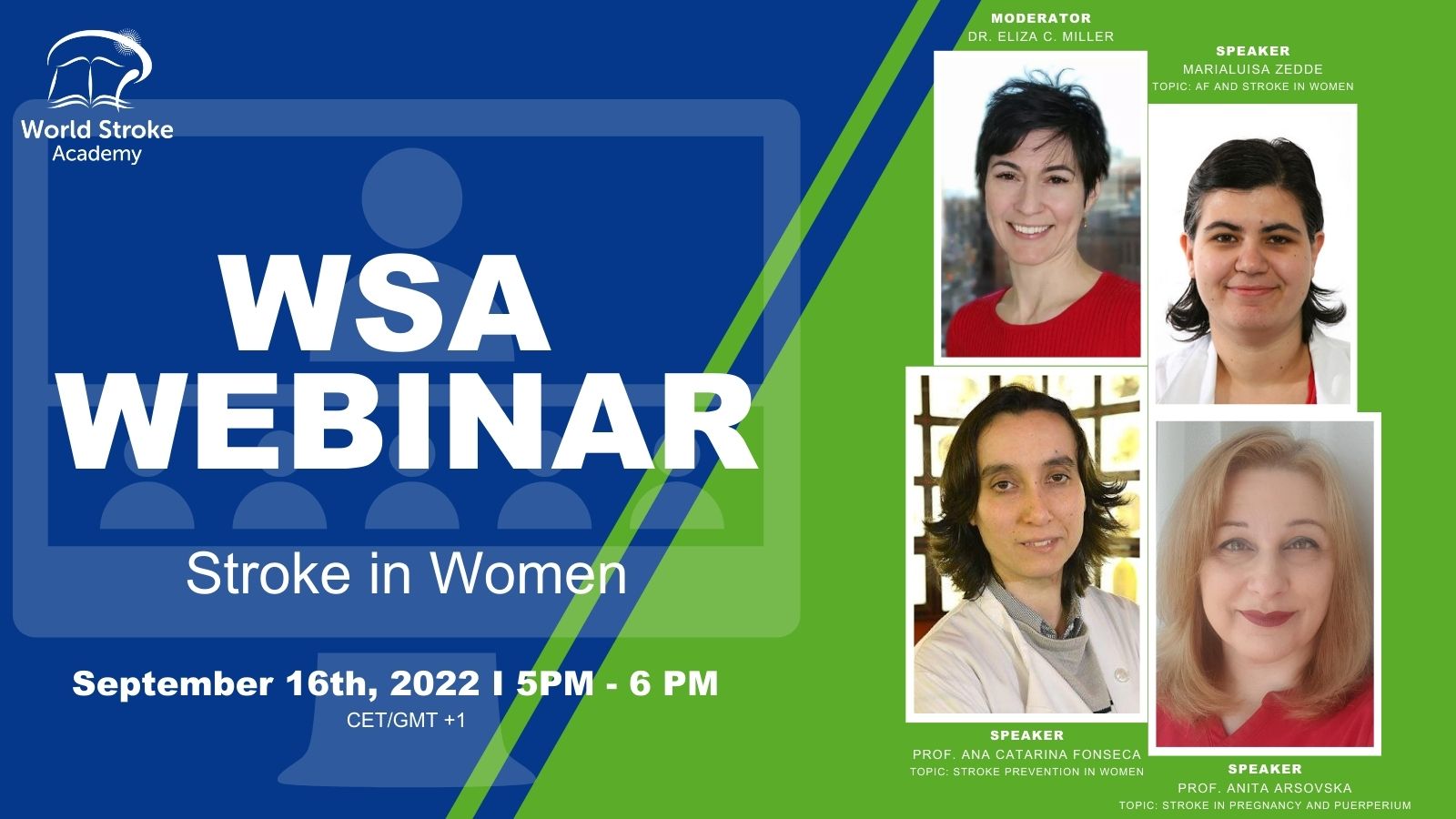 World Stroke Academy

WSA WEBINAR

Stroke in Women

September 16th, 2022 I 5PM - 6 PM
CET/GMT +1

MODERATOR
DR. ELIZA C. MILLER

SPEAKER
MARIALUISA ZEDDE
TOPIC: AF AND STROKE IN WOMEN

SPEAKER
PROF. ANA CATARINA FONSECA
TOPIC: STROKE PREVENTION IN WOMEN

SPEAKER
PROF. ANITA ARSOVSKA
TOPIC: STROKE IN PREGNANCY AND PUERPERIUM